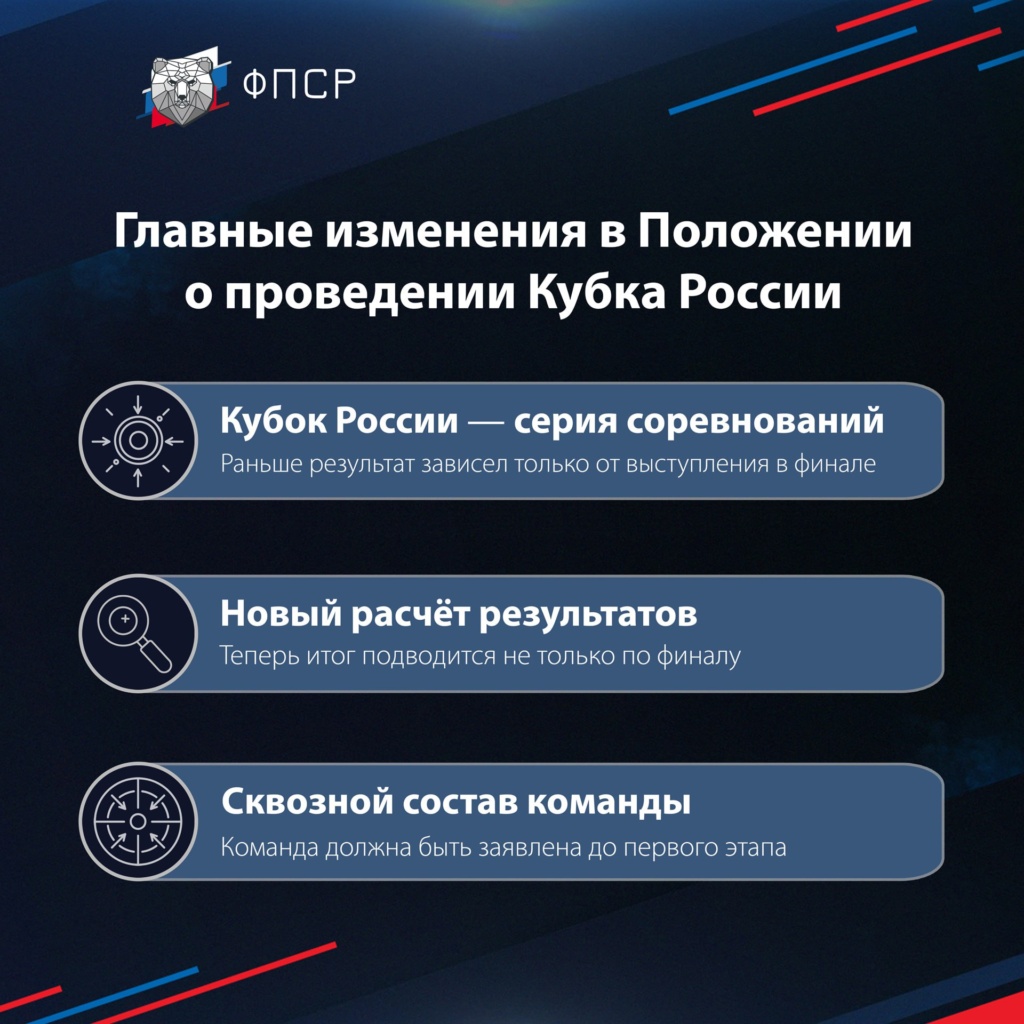 ФПСР

Главные изменения в Положении о проведении Кубка России

Кубок России — серия соревнований
Раньше результат зависел только от выступления в финале

Новый расчёт результатов
Теперь итог подводится не только по финалу

Сквозной состав команды
Команда должна быть заявлена до первого этапа